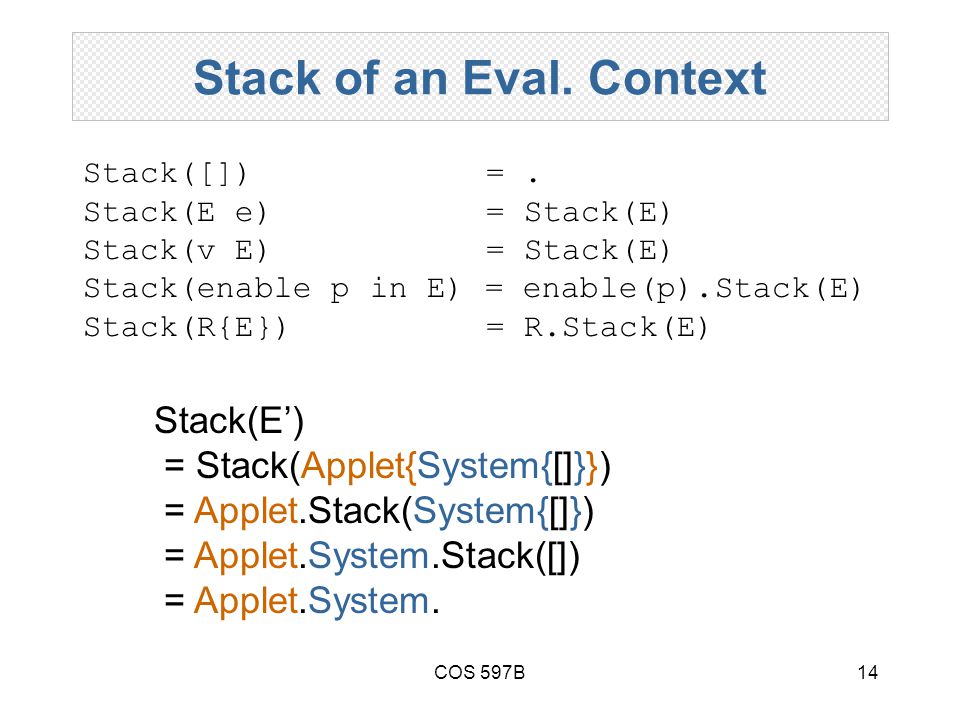 Stack of an Eval. Context

Stack([]) = .
Stack(E e) = Stack(E)
Stack(v E) = Stack(E)
Stack(enable p in E) = enable(p).Stack(E)
Stack(R{E}) = R.Stack(E)

Stack(E’)
= Stack(Applet{System{[]}})
= Applet.Stack(System{[]})
= Applet.System.Stack([])
= Applet.System.

COS 597B

14